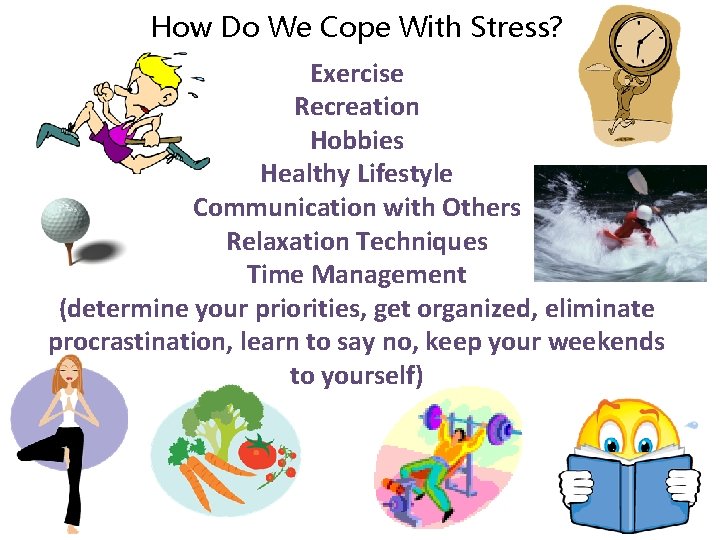 How Do We Cope With Stress?

Exercise
Recreation
Hobbies
Healthy Lifestyle
Communication with Others
Relaxation Techniques
Time Management
(determine your priorities, get organized, eliminate procrastination, learn to say no, keep your weekends to yourself)